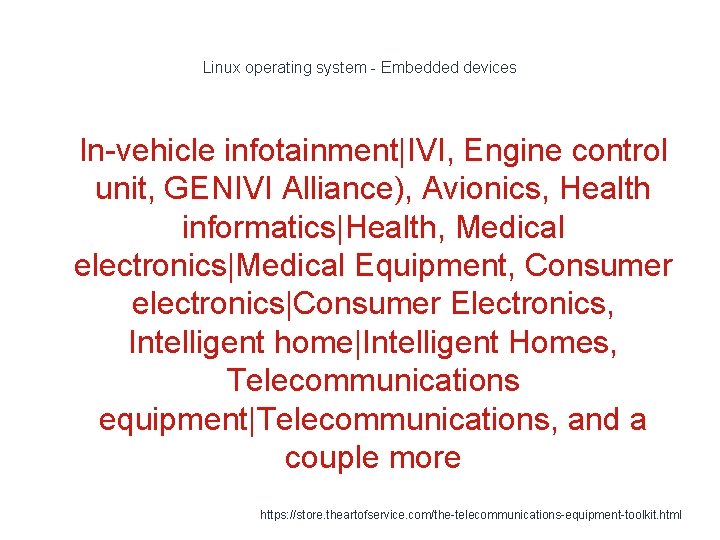 Linux operating system - Embedded devices

In-vehicle infotainment|IVI, Engine control unit, GENIVI Alliance), Avionics, Health informatics|Health, Medical electronics|Medical Equipment, Consumer electronics|Consumer Electronics, Intelligent home|Intelligent Homes, Telecommunications equipment|Telecommunications, and a couple more

https://store.theartofservice.com/the-telecommunications-equipment-toolkit.html